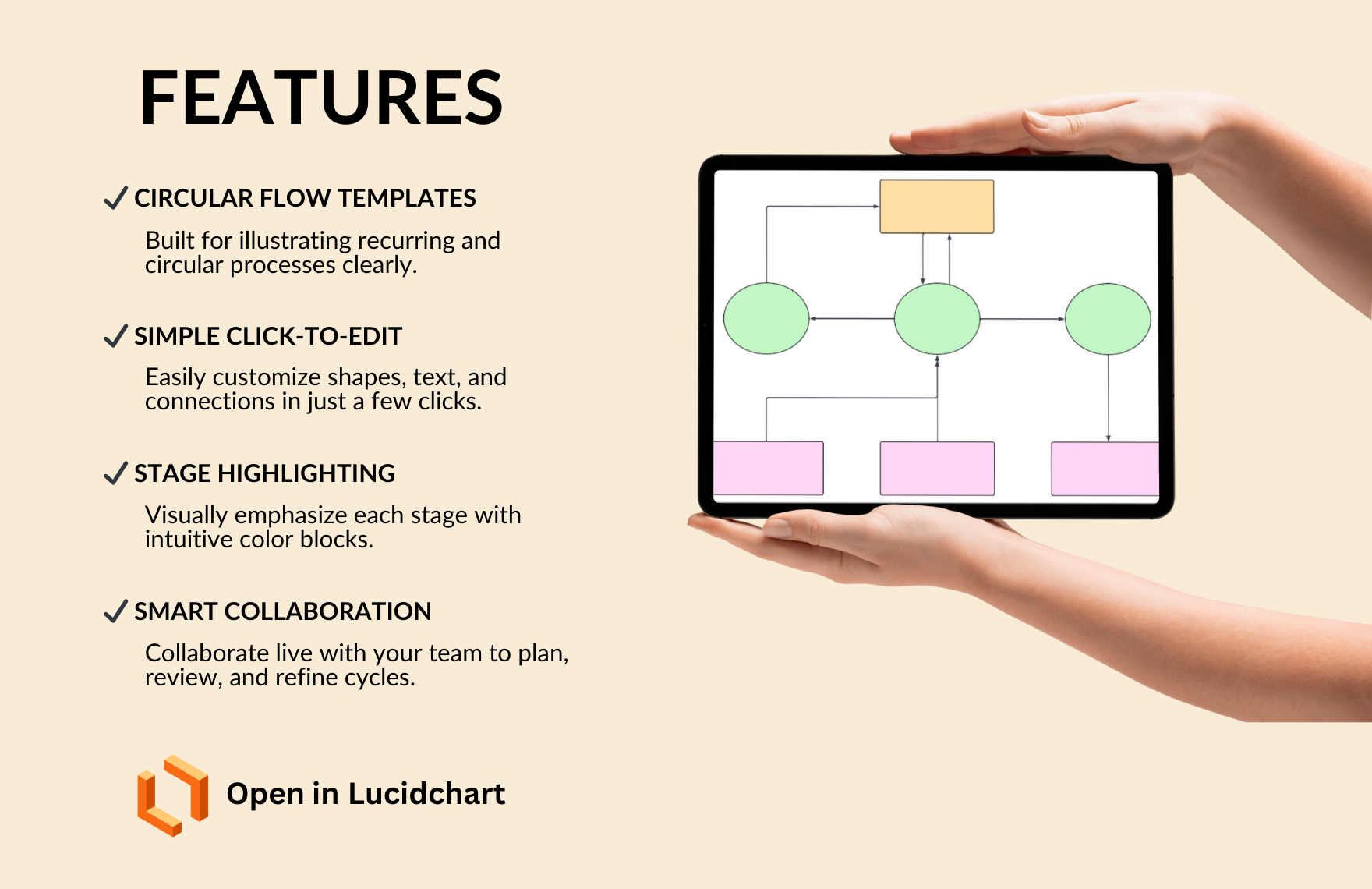 FEATURES

✓ CIRCULAR FLOW TEMPLATES

Built for illustrating recurring and circular processes clearly.

✓ SIMPLE CLICK-TO-EDIT

Easily customize shapes, text, and connections in just a few clicks.

✓ STAGE HIGHLIGHTING

Visually emphasize each stage with intuitive color blocks.

✓ SMART COLLABORATION

Collaborate live with your team to plan, review, and refine cycles.

Open in Lucidchart